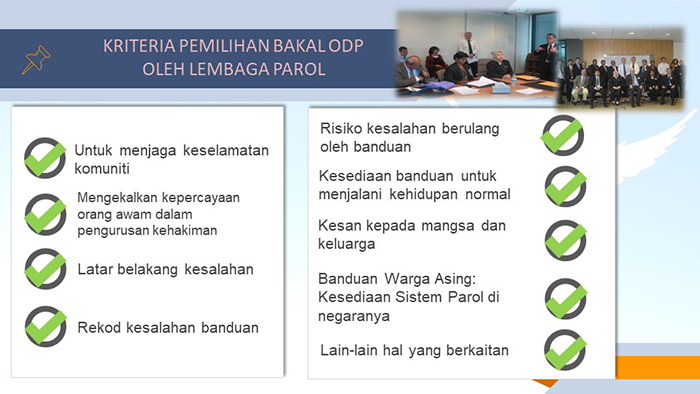 KRITERIA PEMILIHAN BAKAL ODP OLEH LEMBAGA PAROL

Untuk menjaga keselamatan komuniti

Mengekalkan kepercayaan orang awam dalam pengurusan kehakiman

Latar belakang kesalahan

Rekod kesalahan banduan

Risiko kesalahan berulang oleh banduan

Kesediaan banduan untuk menjalani kehidupan normal

Kesan kepada mangsa dan keluarga

Banduan Warga Asing: Kesediaan Sistem Parol di negaranya

Lain-lain hal yang berkaitan